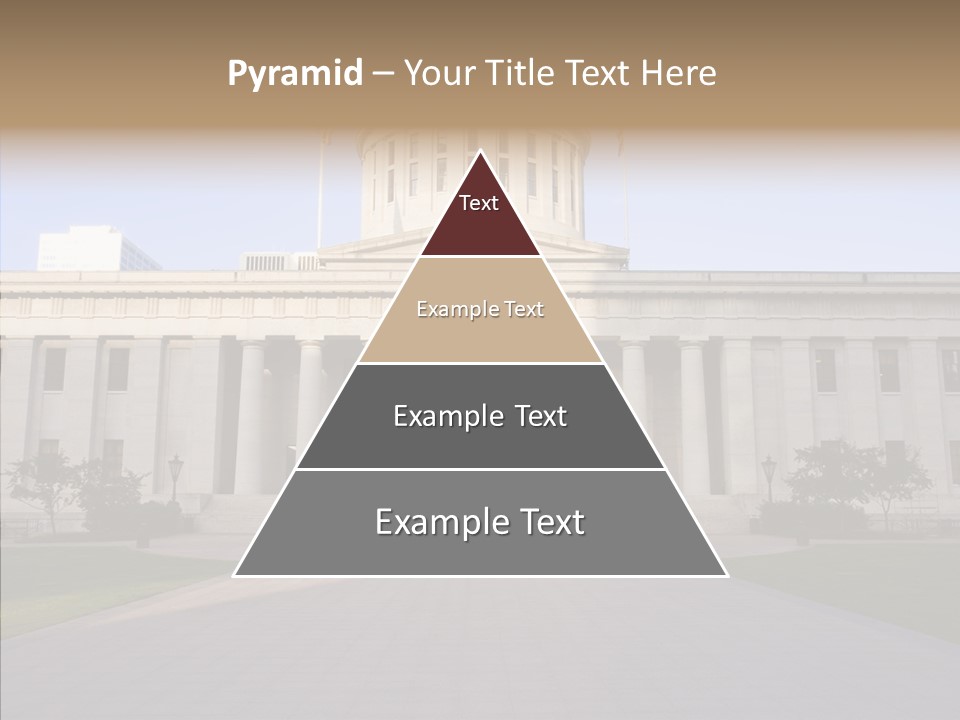 Pyramid – Your Title Text Here

Text

Example Text

Example Text

Example Text